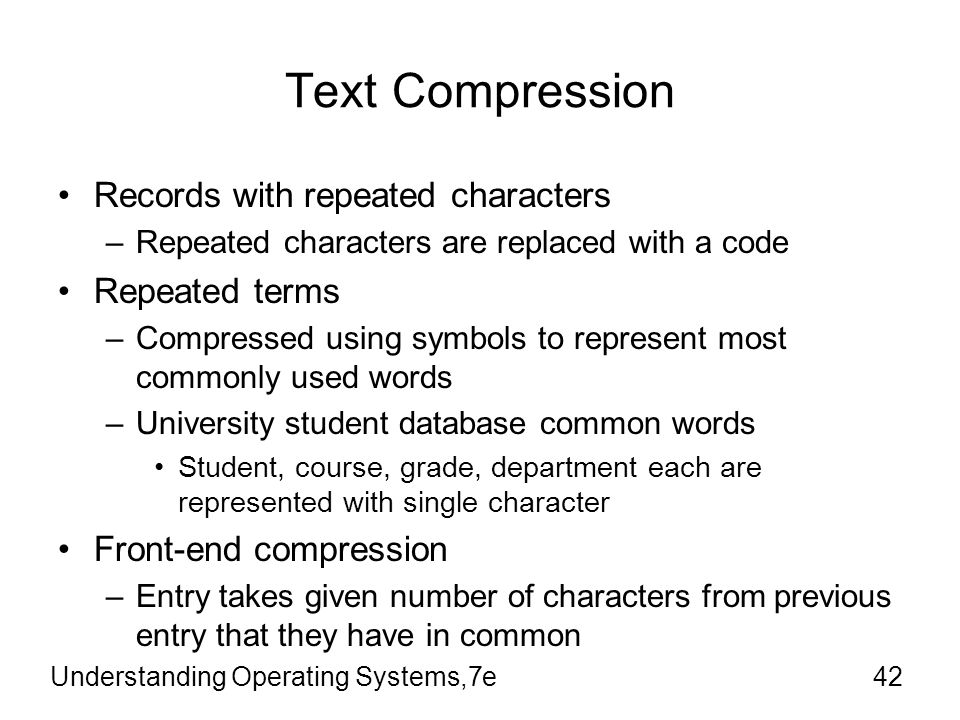 Text Compression

• Records with repeated characters
– Repeated characters are replaced with a code
• Repeated terms
– Compressed using symbols to represent most commonly used words
– University student database common words
• Student, course, grade, department each are represented with single character
• Front-end compression
– Entry takes given number of characters from previous entry that they have in common

Understanding Operating Systems,7e

42